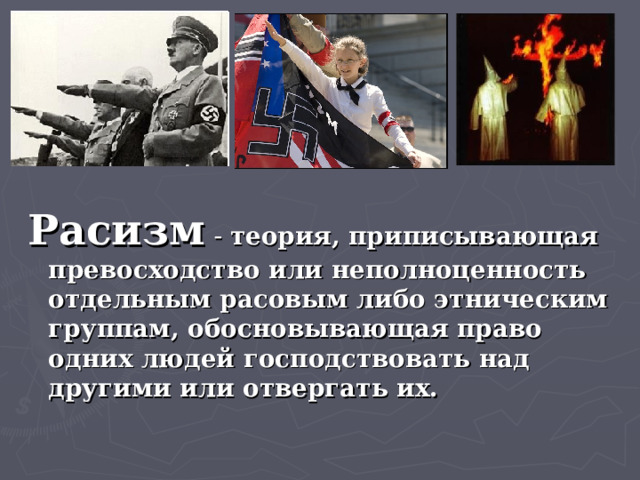 Расизм - теория, приписывающая превосходство или неполноценность отдельным расовым либо этническим группам, обосновывающая право одних людей господствовать над другими или отвергать их.